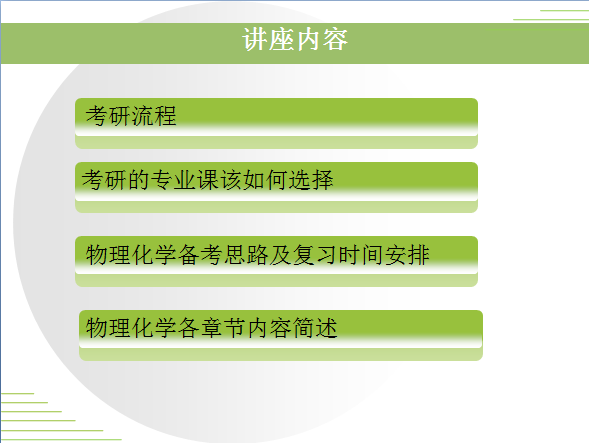 讲座内容

考研流程

考研的专业课该如何选择

物理化学备考思路及复习时间安排

物理化学各章节内容简述